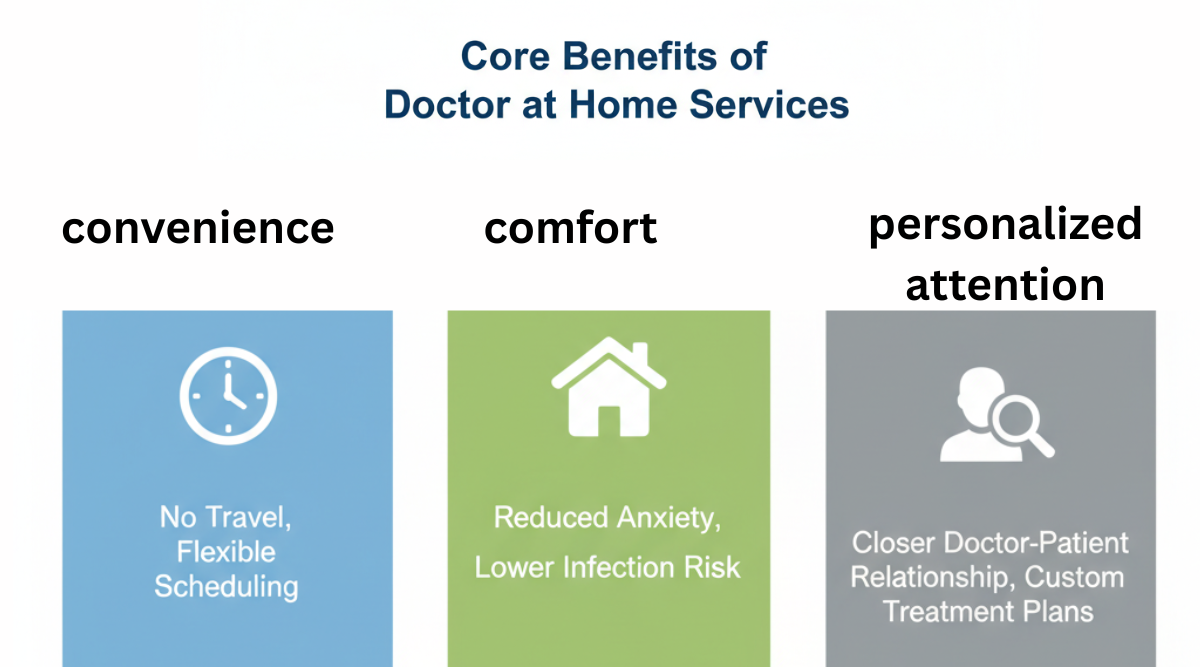 Core Benefits of
Doctor at Home Services

convenience

No Travel, Flexible Scheduling

comfort

Reduced Anxiety, Lower Infection Risk

personalized attention

Closer Doctor-Patient Relationship, Custom Treatment Plans